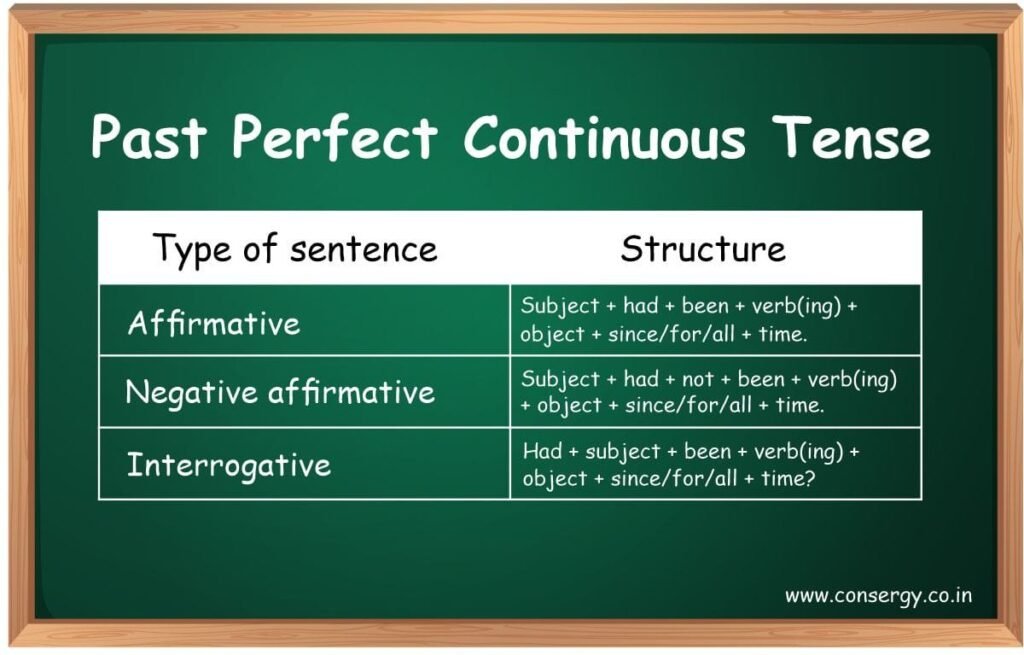 Past Perfect Continuous Tense

| Type of sentence | Structure |
|---|---|
| Affirmative | Subject + had + been + verb(ing) + object + since/for/all + time. |
| Negative affirmative | Subject + had + not + been + verb(ing) + object + since/for/all + time. |
| Interrogative | Had + subject + been + verb(ing) + object + since/for/all + time? |

www.consergy.co.in